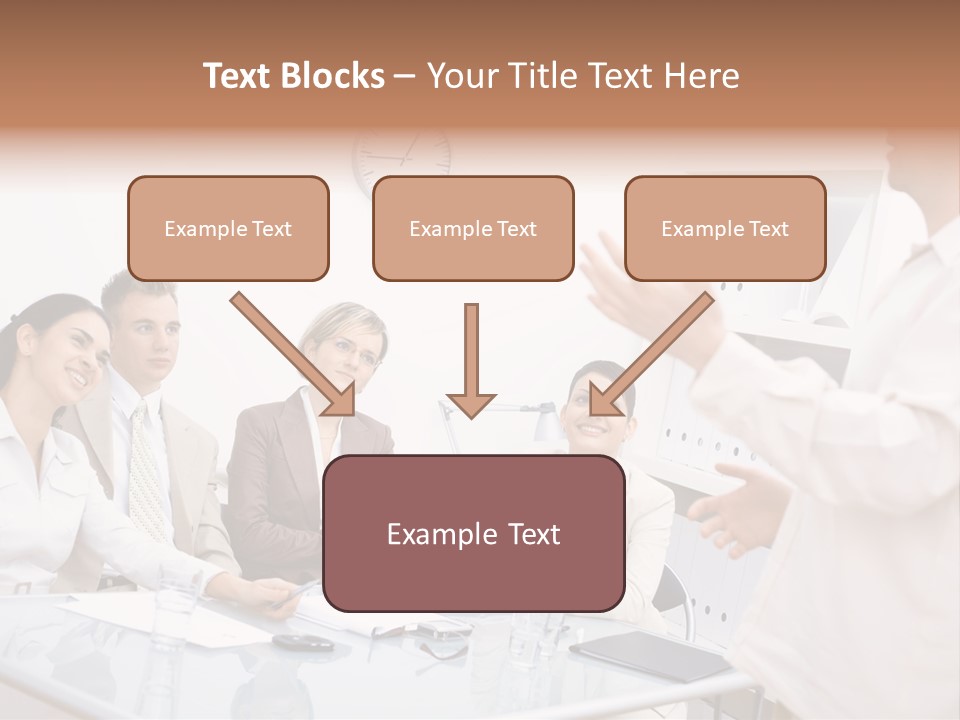 Text Blocks – Your Title Text Here

Example Text

Example Text

Example Text

Example Text